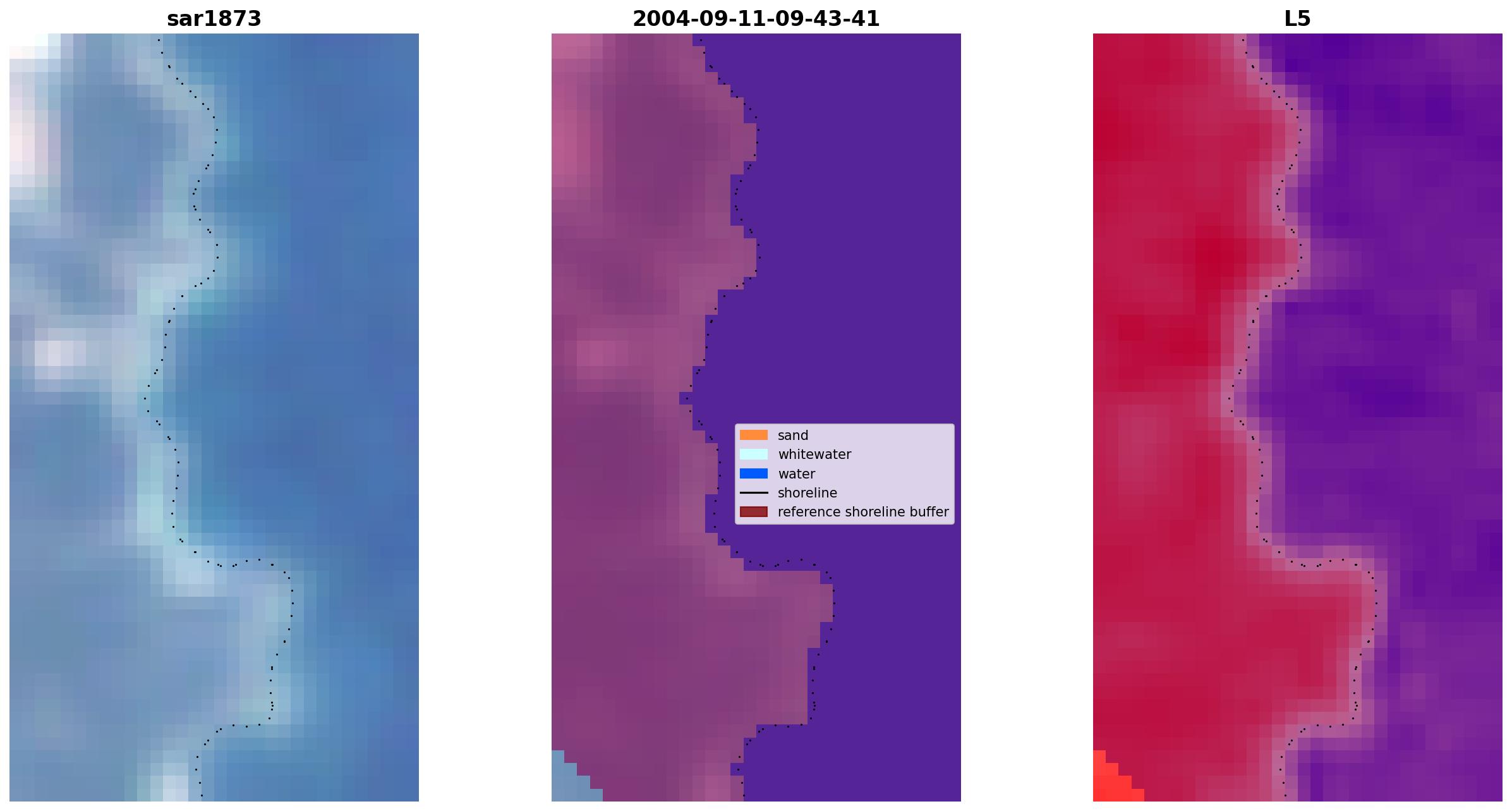 sar1873

2004-09-11-09-43-41

sand
whitewater
water
shoreline
reference shoreline buffer

L5